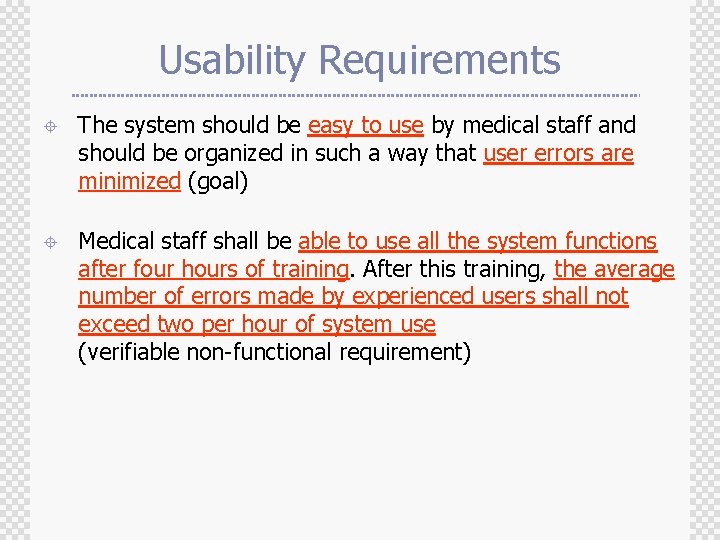 Usability Requirements

The system should be easy to use by medical staff and should be organized in such a way that user errors are minimized (goal)

Medical staff shall be able to use all the system functions after four hours of training. After this training, the average number of errors made by experienced users shall not exceed two per hour of system use
(verifiable non-functional requirement)